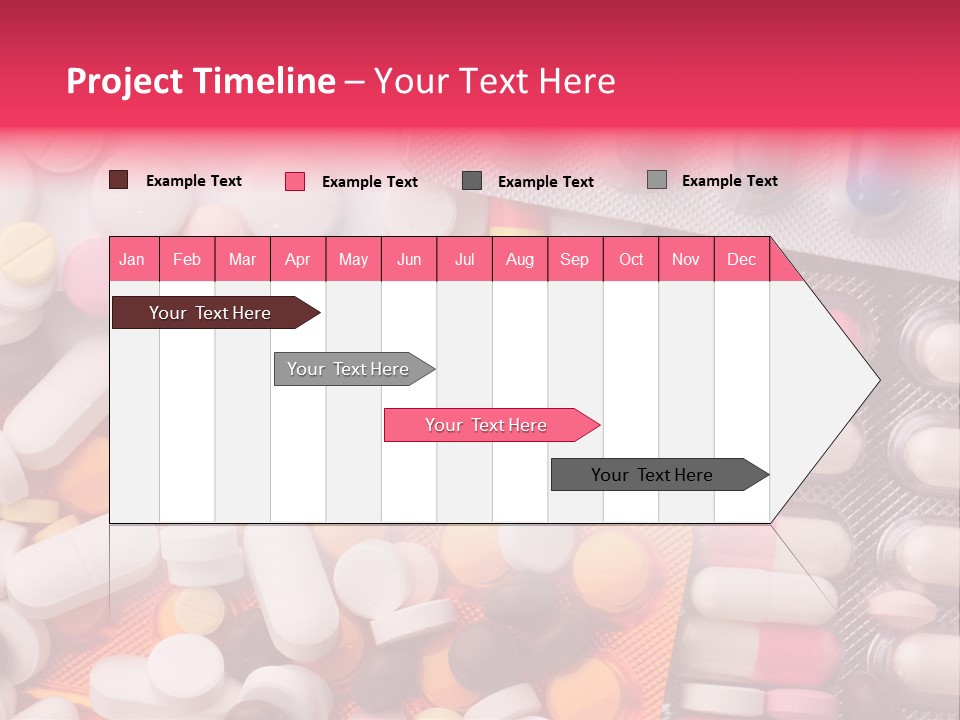 Project Timeline – Your Text Here

Example Text Example Text Example Text Example Text

| Jan | Feb | Mar | Apr | May | Jun | Jul | Aug | Sep | Oct | Nov | Dec |
|---|---|---|---|---|---|---|---|---|---|---|---|

Your Text Here

Your Text Here

Your Text Here

Your Text Here